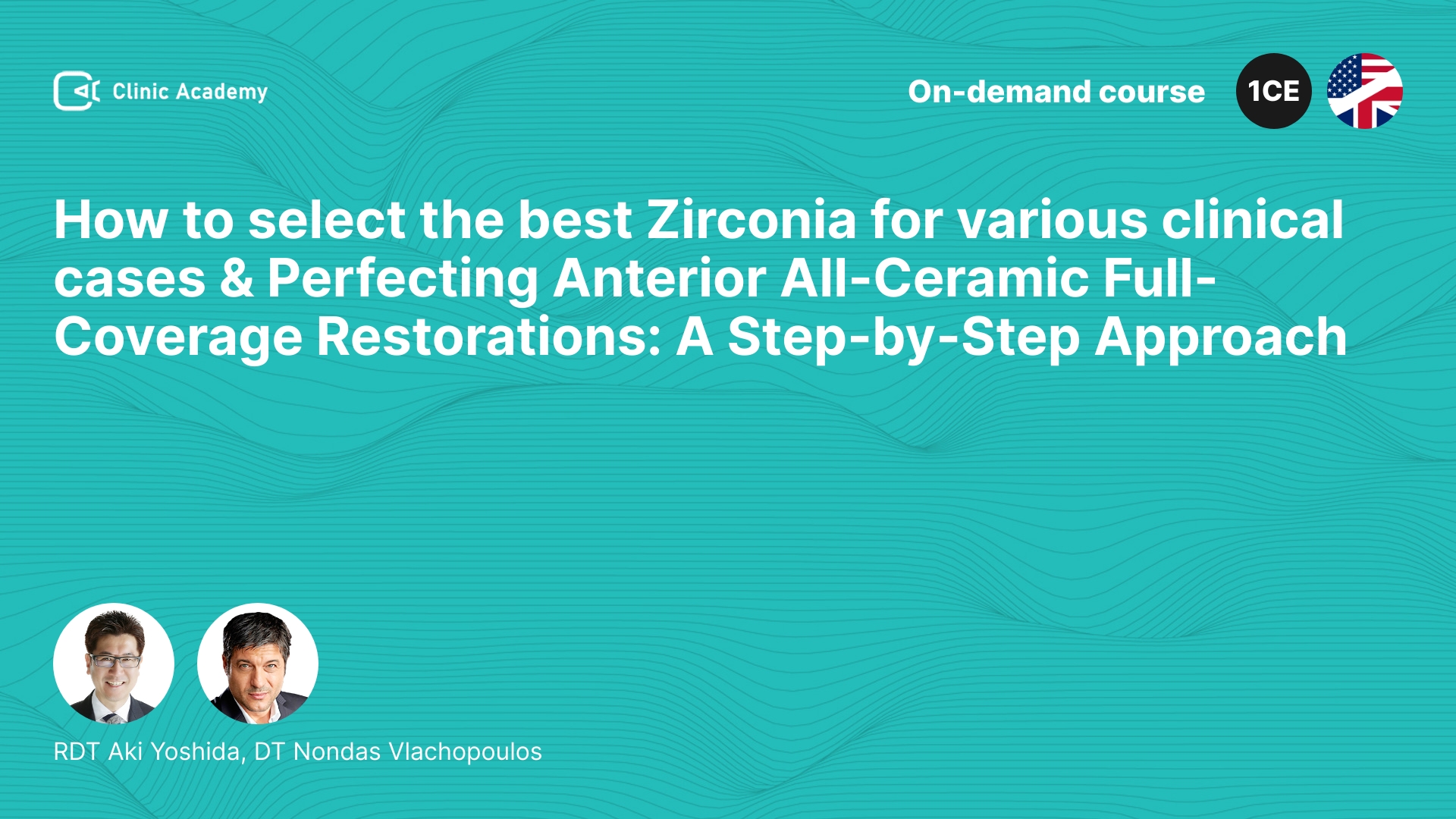 Clinic Academy

On-demand course

1CE

How to select the best Zirconia for various clinical cases & Perfecting Anterior All-Ceramic Full-Coverage Restorations: A Step-by-Step Approach

RDT Aki Yoshida, DT Nondas Vlachopoulos